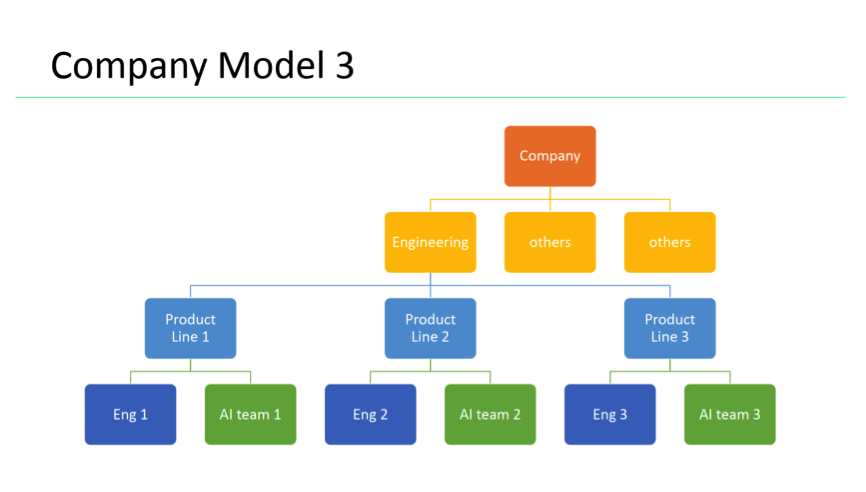 Company Model 3

Company

Engineering

others

others

Product Line 1

Product Line 2

Product Line 3

Eng 1

AI team 1

Eng 2

AI team 2

Eng 3

AI team 3